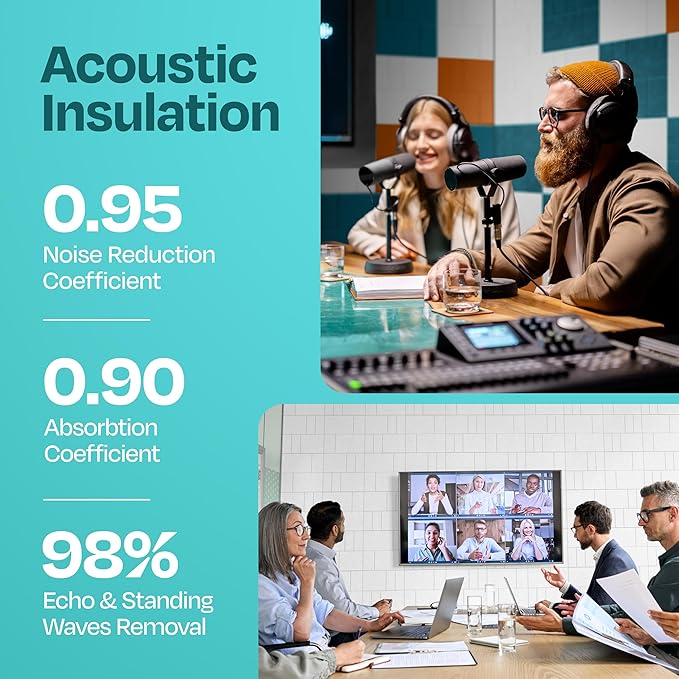 Acoustic Insulation

0.95
Noise Reduction Coefficient

0.90
Absorbtion Coefficient

98%
Echo & Standing Waves Removal